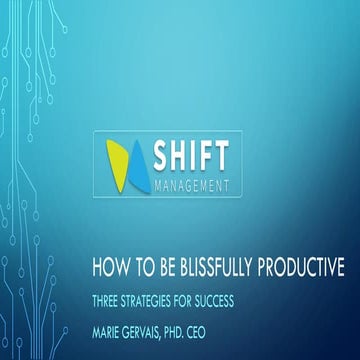 SHIFT
MANAGEMENT

HOW TO BE BLISSFULLY PRODUCTIVE

THREE STRATEGIES FOR SUCCESS

MARIE GERVAIS, PHD. CEO